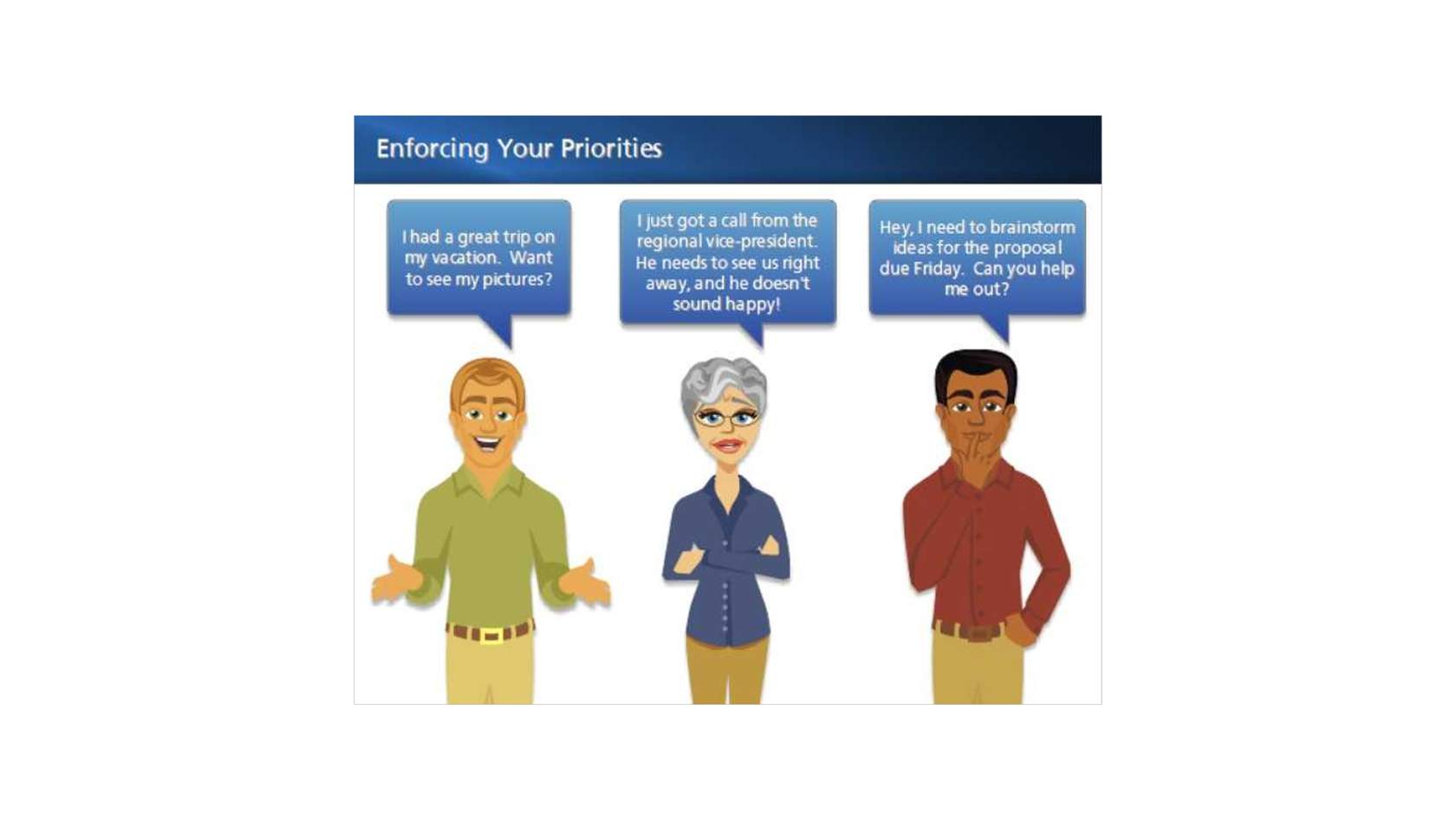 Enforcing Your Priorities

I had a great trip on my vacation. Want to see my pictures?

I just got a call from the regional vice-president. He needs to see us right away, and he doesn't sound happy!

Hey, I need to brainstorm ideas for the proposal due Friday. Can you help me out?